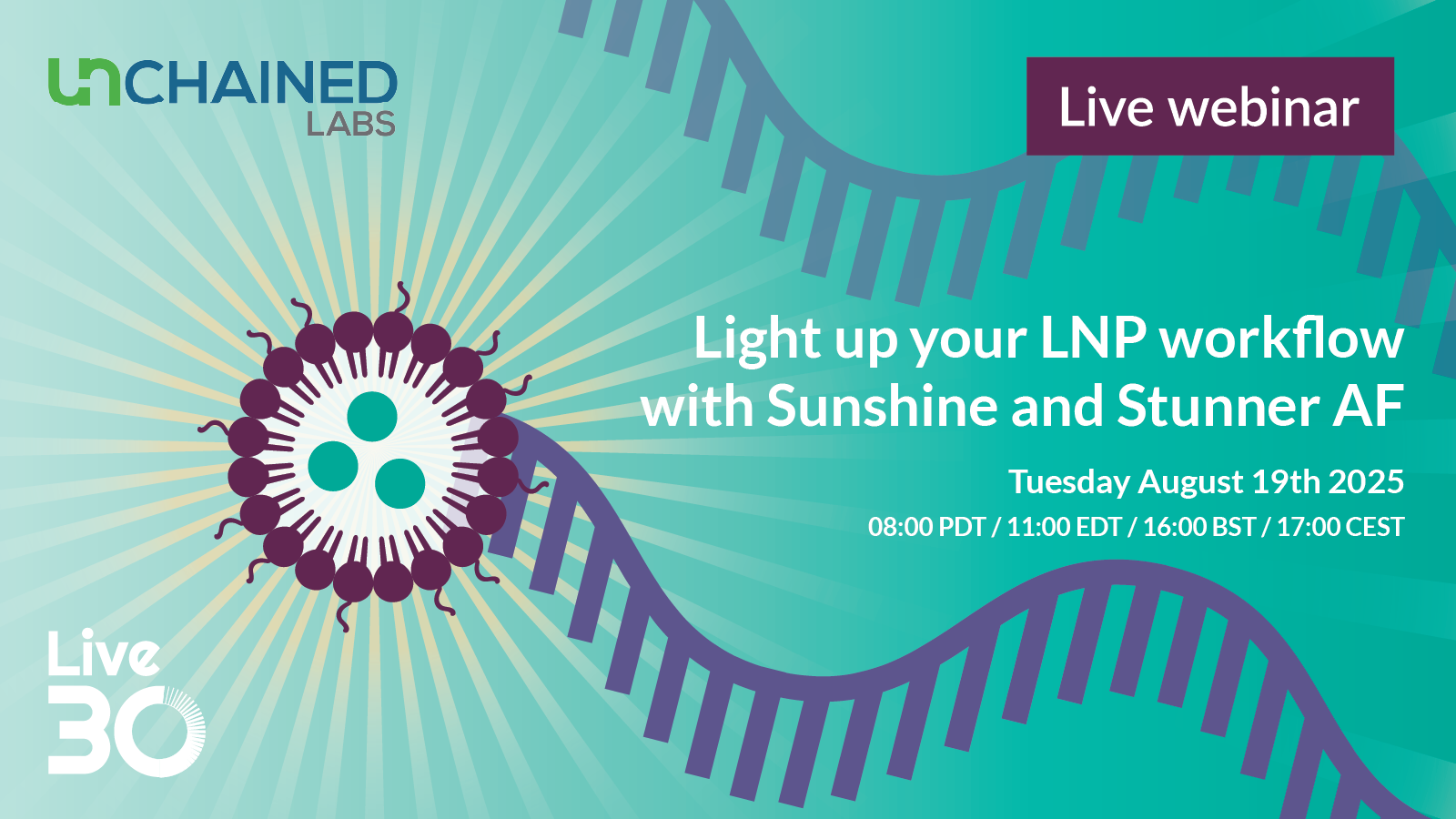 UNCHAINED LABS

Live webinar

Light up your LNP workflow with Sunshine and Stunner AF

Tuesday August 19th 2025

08:00 PDT / 11:00 EDT / 16:00 BST / 17:00 CEST

Live 30